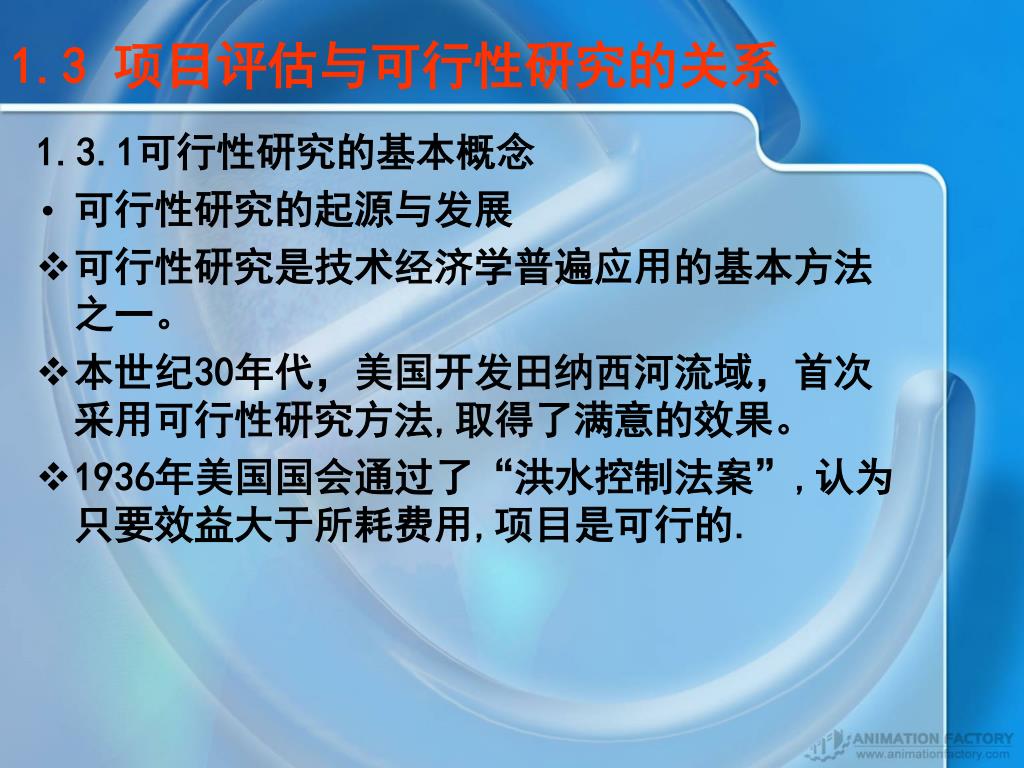 1.3 项目评估与可行性研究的关系

1.3.1可行性研究的基本概念

• 可行性研究的起源与发展

❖可行性研究是技术经济学普遍应用的基本方法之一。

❖本世纪30年代，美国开发田纳西河流域，首次采用可行性研究方法,取得了满意的效果。

❖1936年美国国会通过了“洪水控制法案”,认为只要效益大于所耗费用,项目是可行的.

ANIMATION FACTORY
www.animationfactory.com